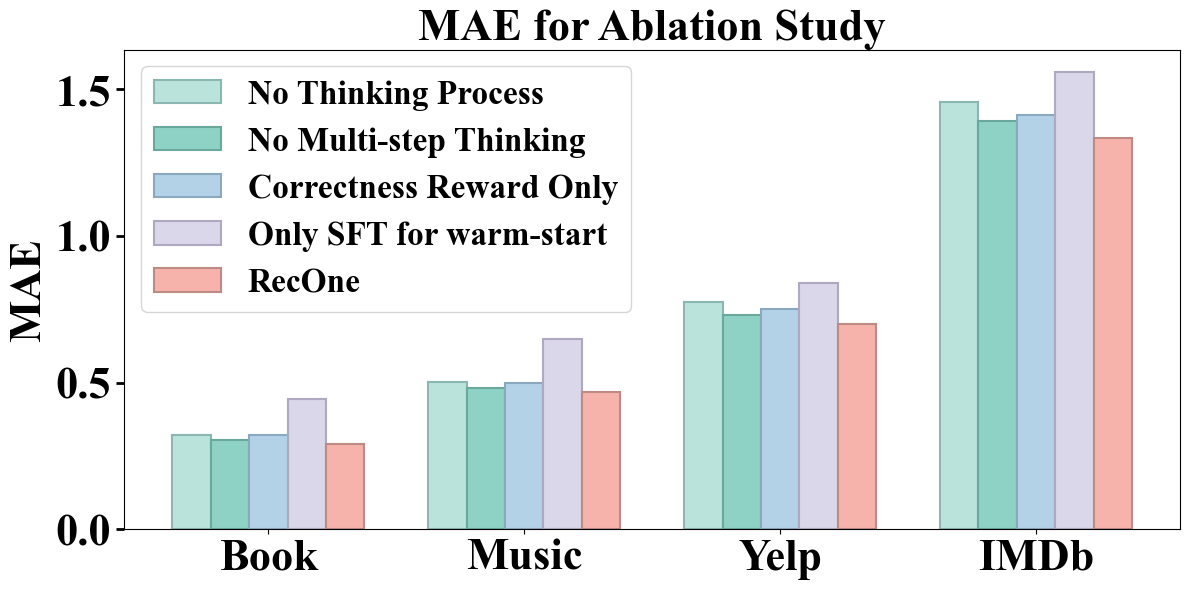 MAE for Ablation Study

No Thinking Process
No Multi-step Thinking
Correctness Reward Only
Only SFT for warm-start
RecOne

MAE

1.5
1.0
0.5
0.0

Book
Music
Yelp
IMDb